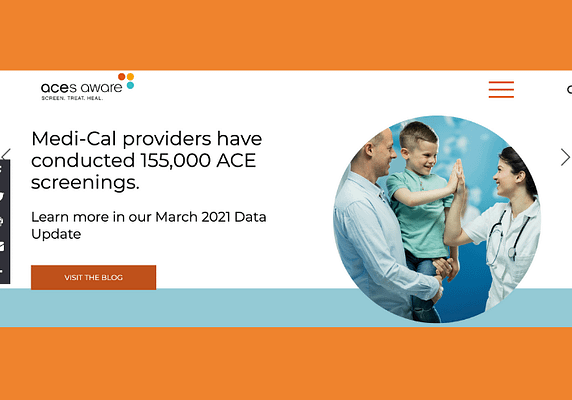 aces aware
SCREEN. TREAT. HEAL.

Medi-Cal providers have conducted 155,000 ACE screenings.

Learn more in our March 2021 Data Update

VISIT THE BLOG